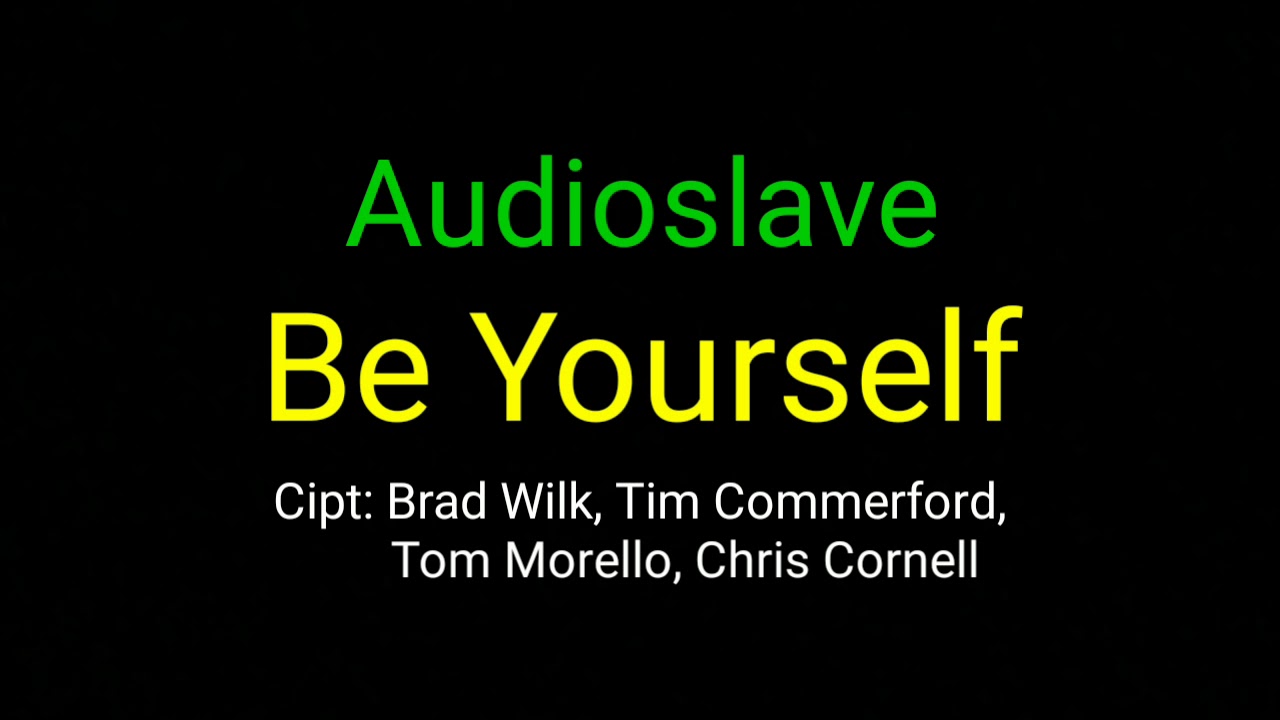 Audioslave

Be Yourself

Cipt: Brad Wilk, Tim Commerford, Tom Morello, Chris Cornell